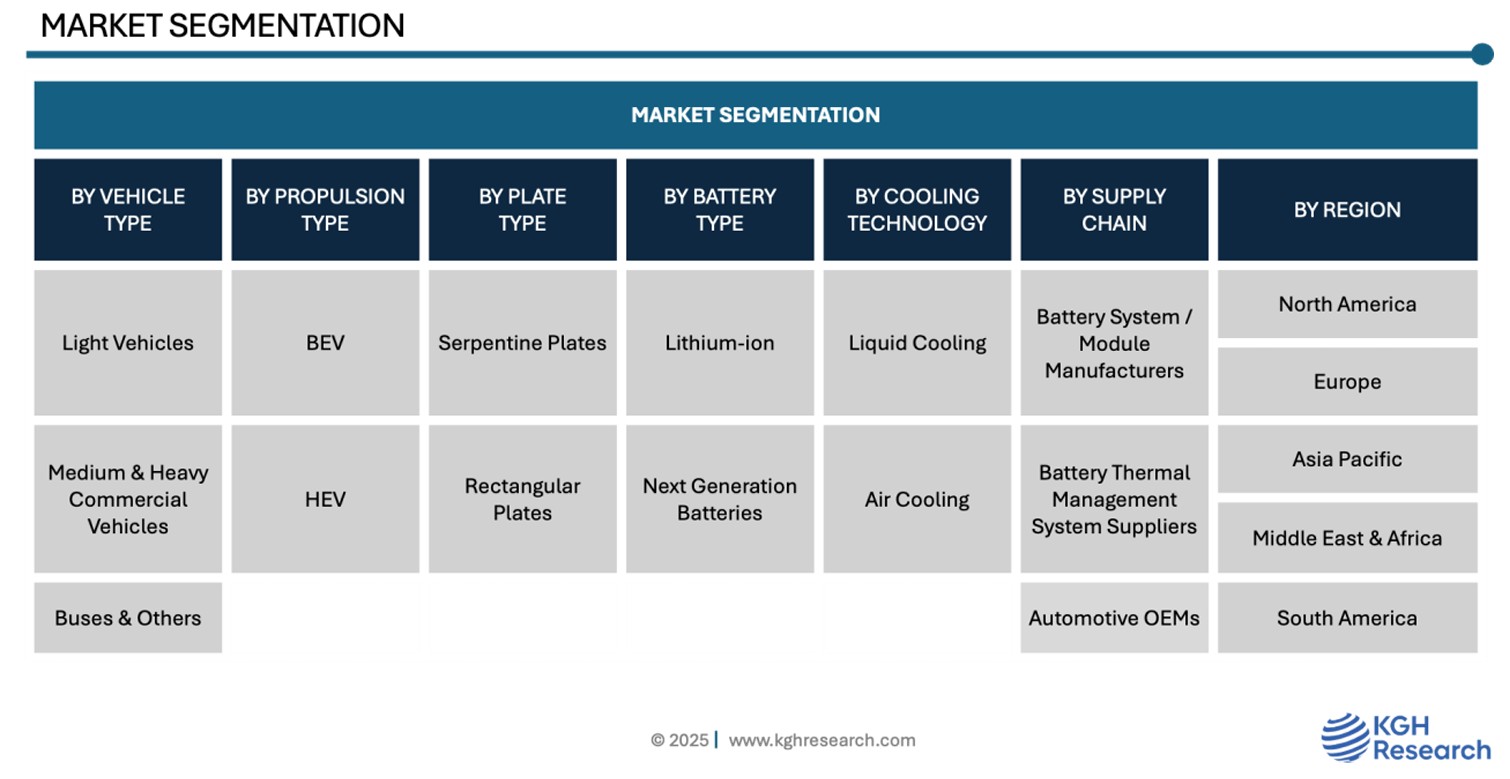 MARKET SEGMENTATION

MARKET SEGMENTATION

| BY VEHICLE TYPE | BY PROPULSION TYPE | BY PLATE TYPE | BY BATTERY TYPE | BY COOLING TECHNOLOGY | BY SUPPLY CHAIN | BY REGION |
|---|---|---|---|---|---|---|
| Light Vehicles | BEV | Serpentine Plates | Lithium-ion | Liquid Cooling | Battery System / Module Manufacturers | North America |
| | | | | | | Europe |
| Medium & Heavy Commercial Vehicles | HEV | Rectangular Plates | Next Generation Batteries | Air Cooling | Battery Thermal Management System Suppliers | Asia Pacific |
| | | | | | | Middle East & Africa |
| Buses & Others | | | | | Automotive OEMs | South America |

© 2025 | www.kghresearch.com

KGH Research